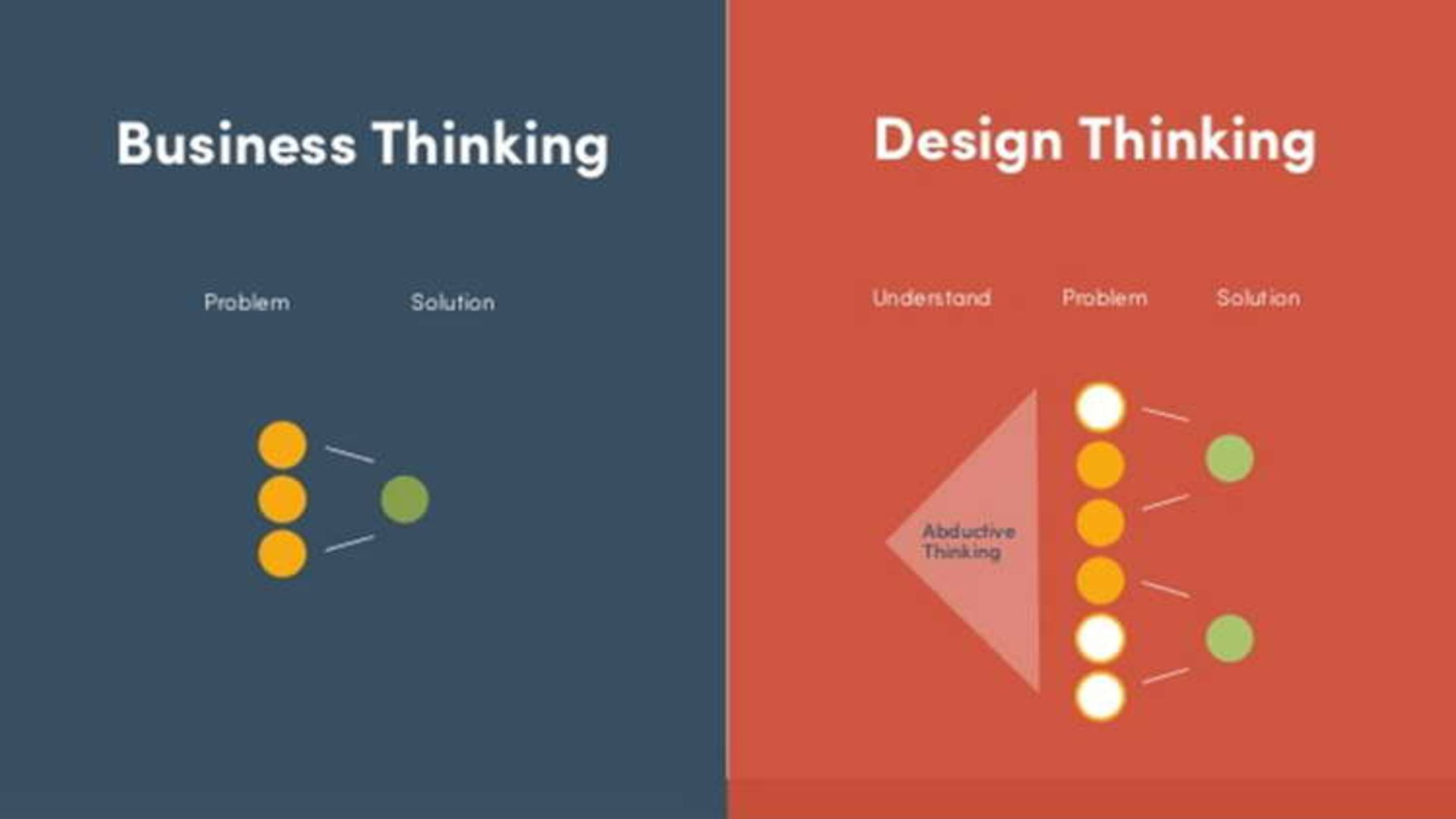 Business Thinking

Problem

Solution

Design Thinking

Understand

Problem

Solution

Abductive Thinking